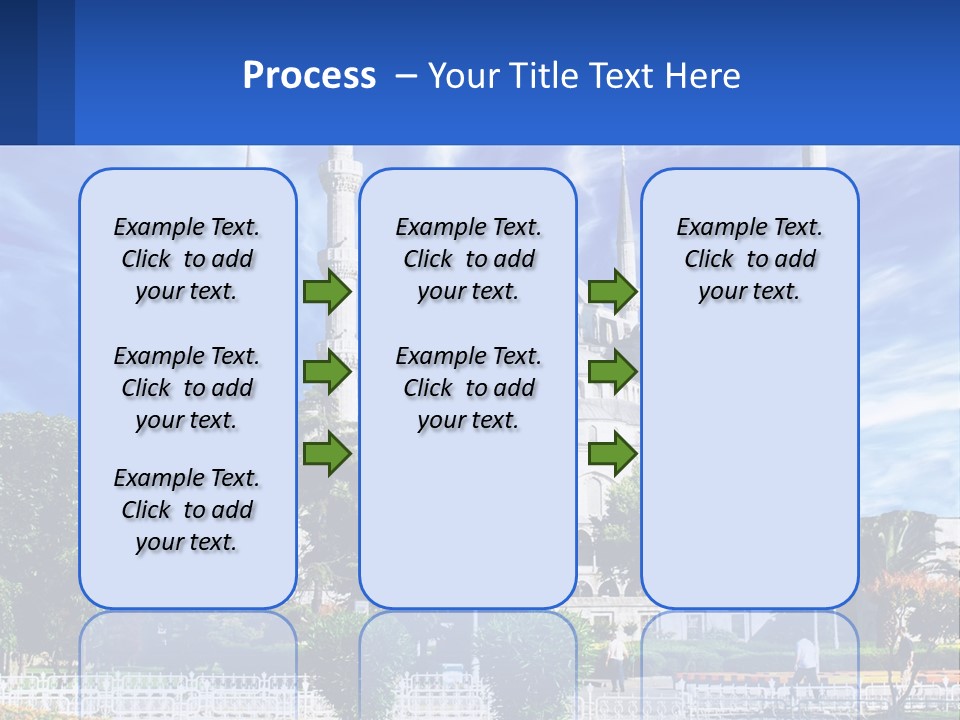 Process – Your Title Text Here

Example Text. Click to add your text.

Example Text. Click to add your text.

Example Text. Click to add your text.

Example Text. Click to add your text.

Example Text. Click to add your text.

Example Text. Click to add your text.